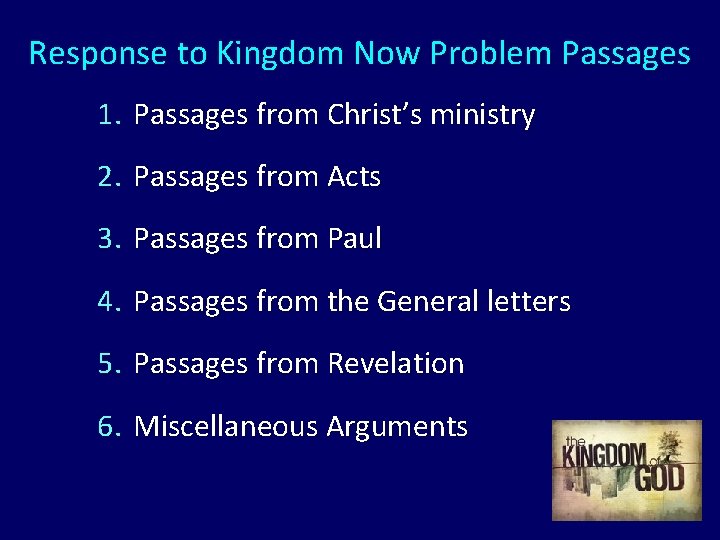 Response to Kingdom Now Problem Passages

1. Passages from Christ's ministry

2. Passages from Acts

3. Passages from Paul

4. Passages from the General letters

5. Passages from Revelation

6. Miscellaneous Arguments

the KINGDOM of GOD